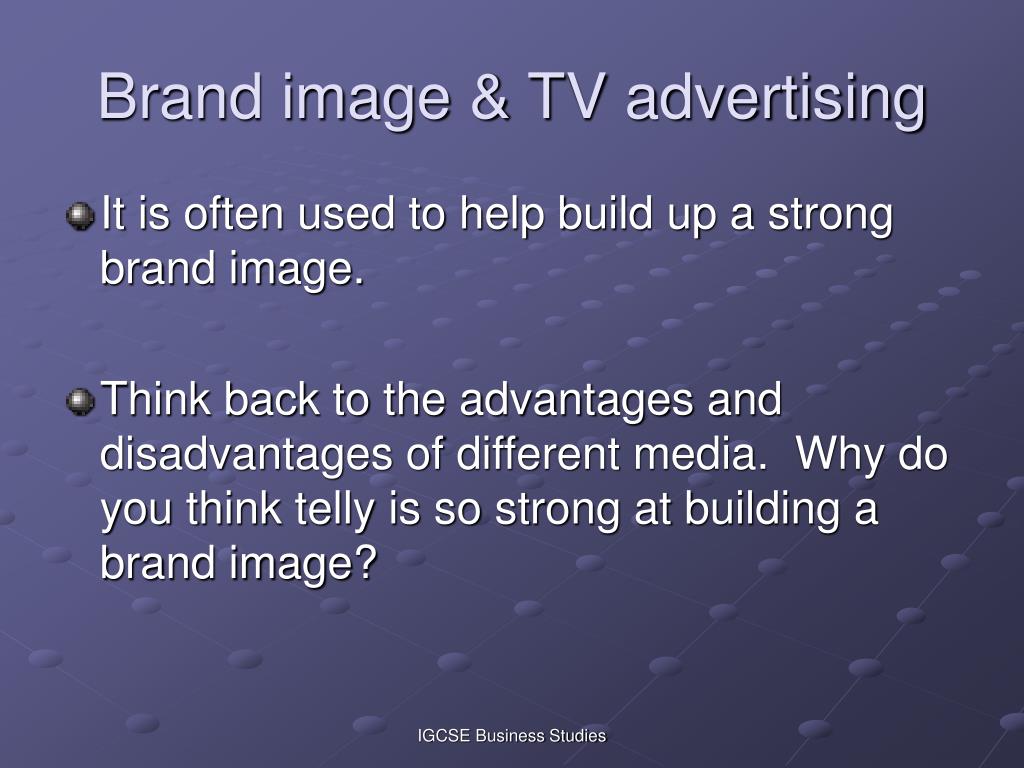 Brand image & TV advertising

It is often used to help build up a strong brand image.

Think back to the advantages and disadvantages of different media.  Why do you think telly is so strong at building a brand image?

IGCSE Business Studies